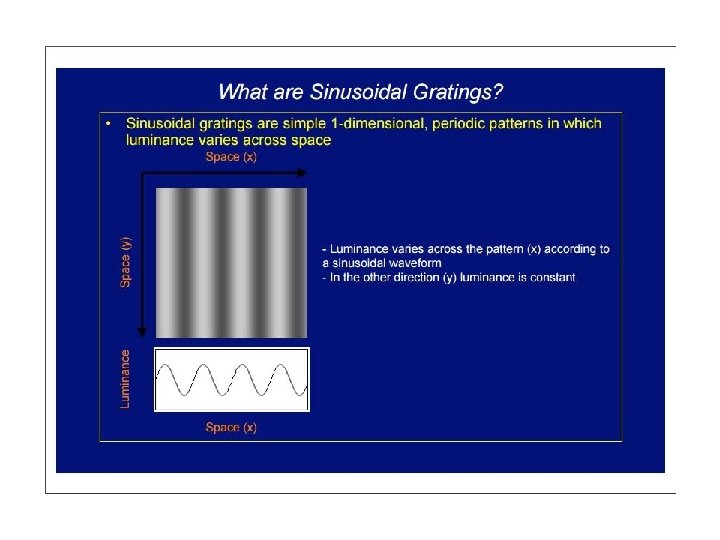 What are Sinusoidal Gratings?

• Sinusoidal gratings are simple 1-dimensional, periodic patterns in which luminance varies across space

Space (x)

Space (y)

- Luminance varies across the pattern (x) according to a sinusoidal waveform
- In the other direction (y) luminance is constant

Luminance

Space (x)